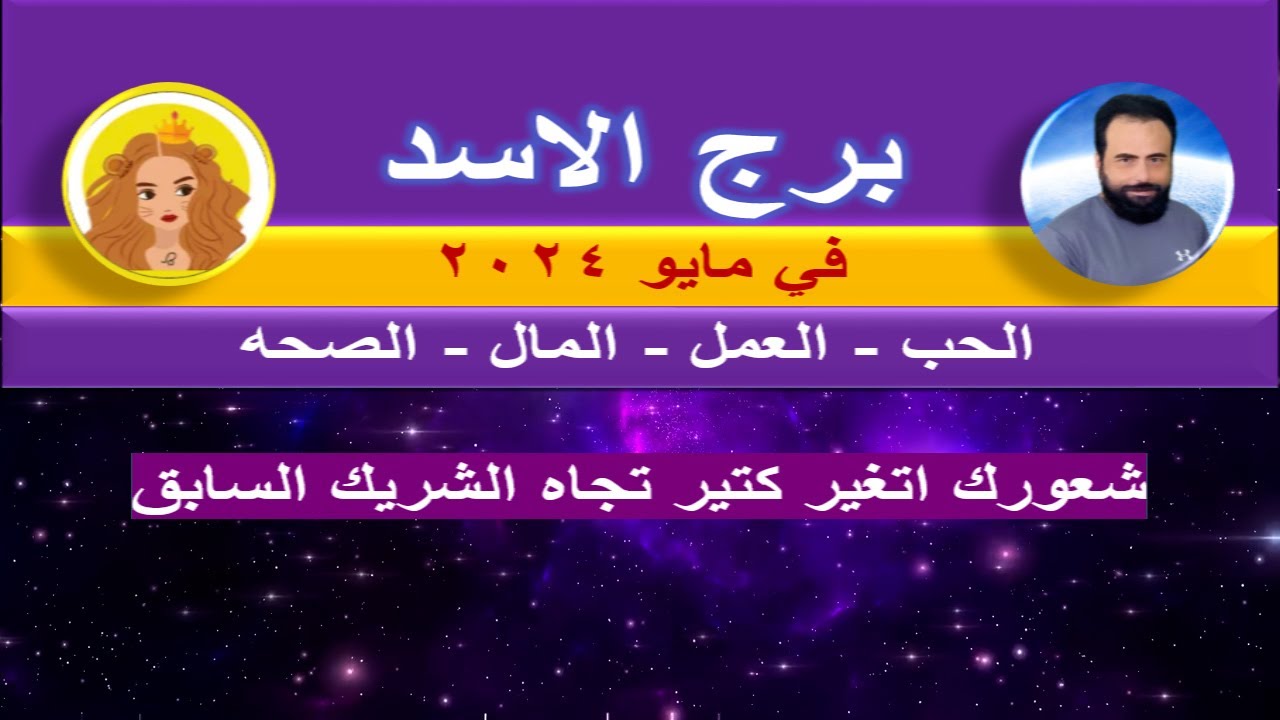 برج الاسد

في مايو ٢٠٢٤

الحب - العمل - المال - الصحه

شعورك اتغير كتير تجاه الشريك السابق